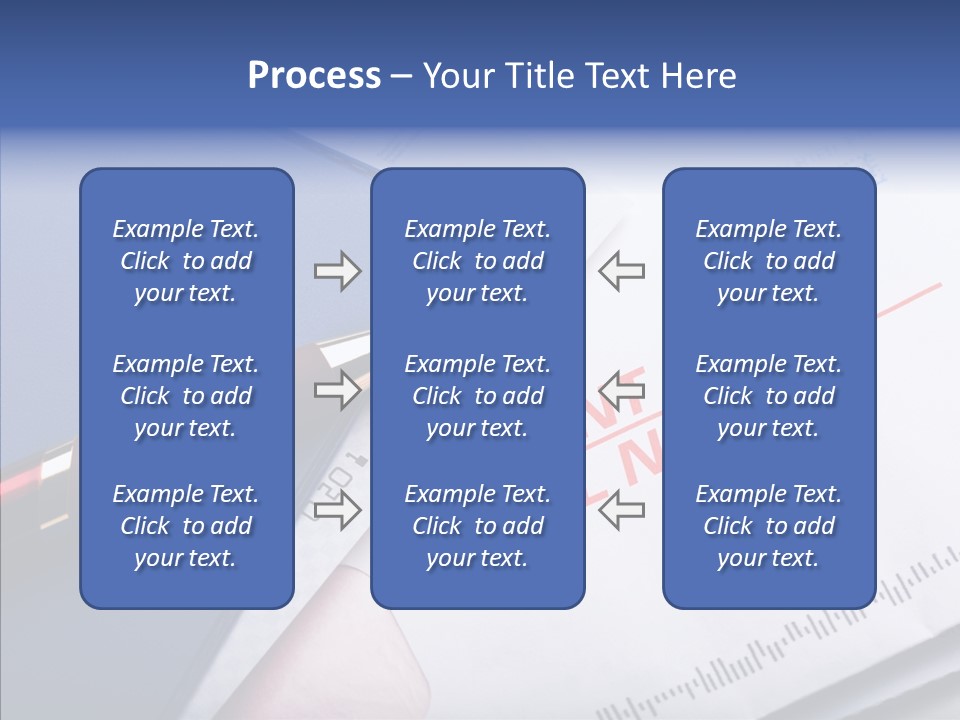 Process – Your Title Text Here

Example Text. Click to add your text.

Example Text. Click to add your text.

Example Text. Click to add your text.

Example Text. Click to add your text.

Example Text. Click to add your text.

Example Text. Click to add your text.

Example Text. Click to add your text.

Example Text. Click to add your text.

Example Text. Click to add your text.